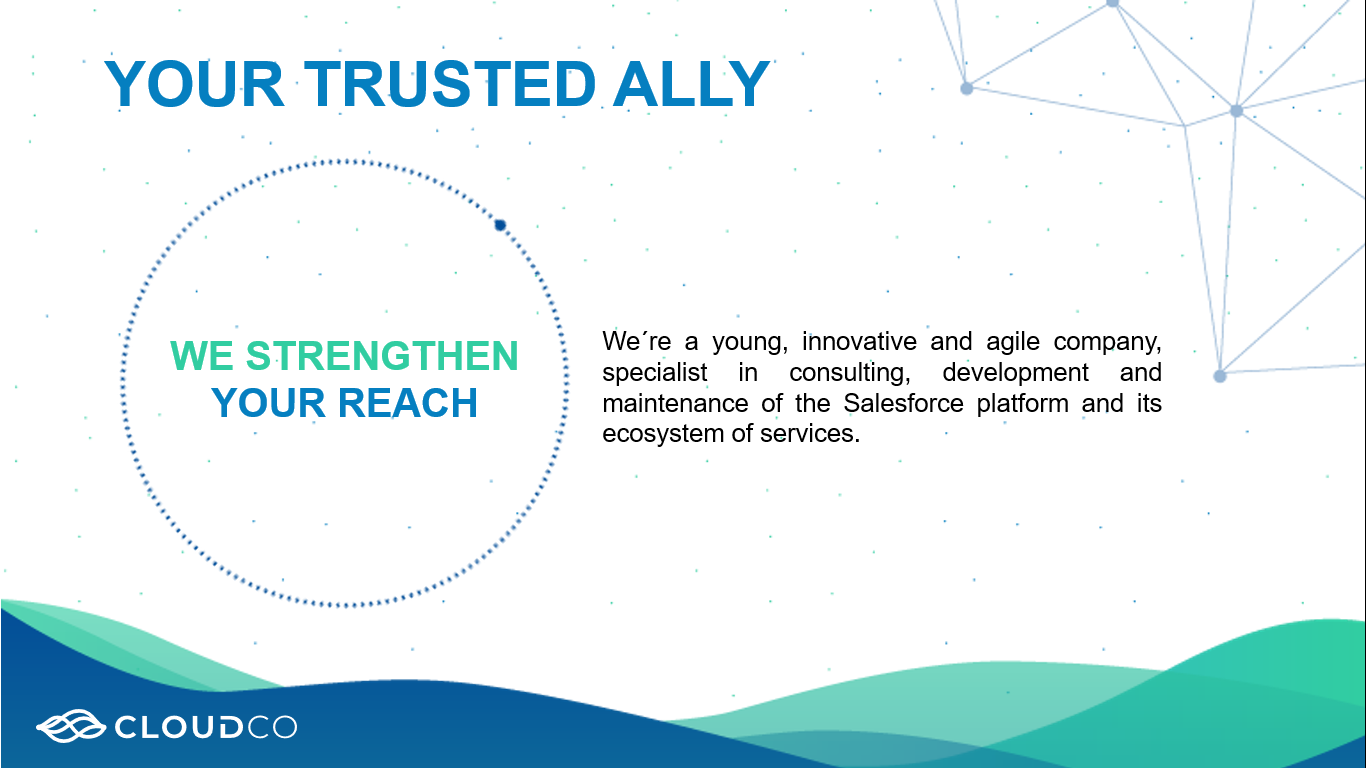 YOUR TRUSTED ALLY

WE STRENGTHEN YOUR REACH

We´re a young, innovative and agile company, specialist in consulting, development and maintenance of the Salesforce platform and its ecosystem of services.

CLOUDCO